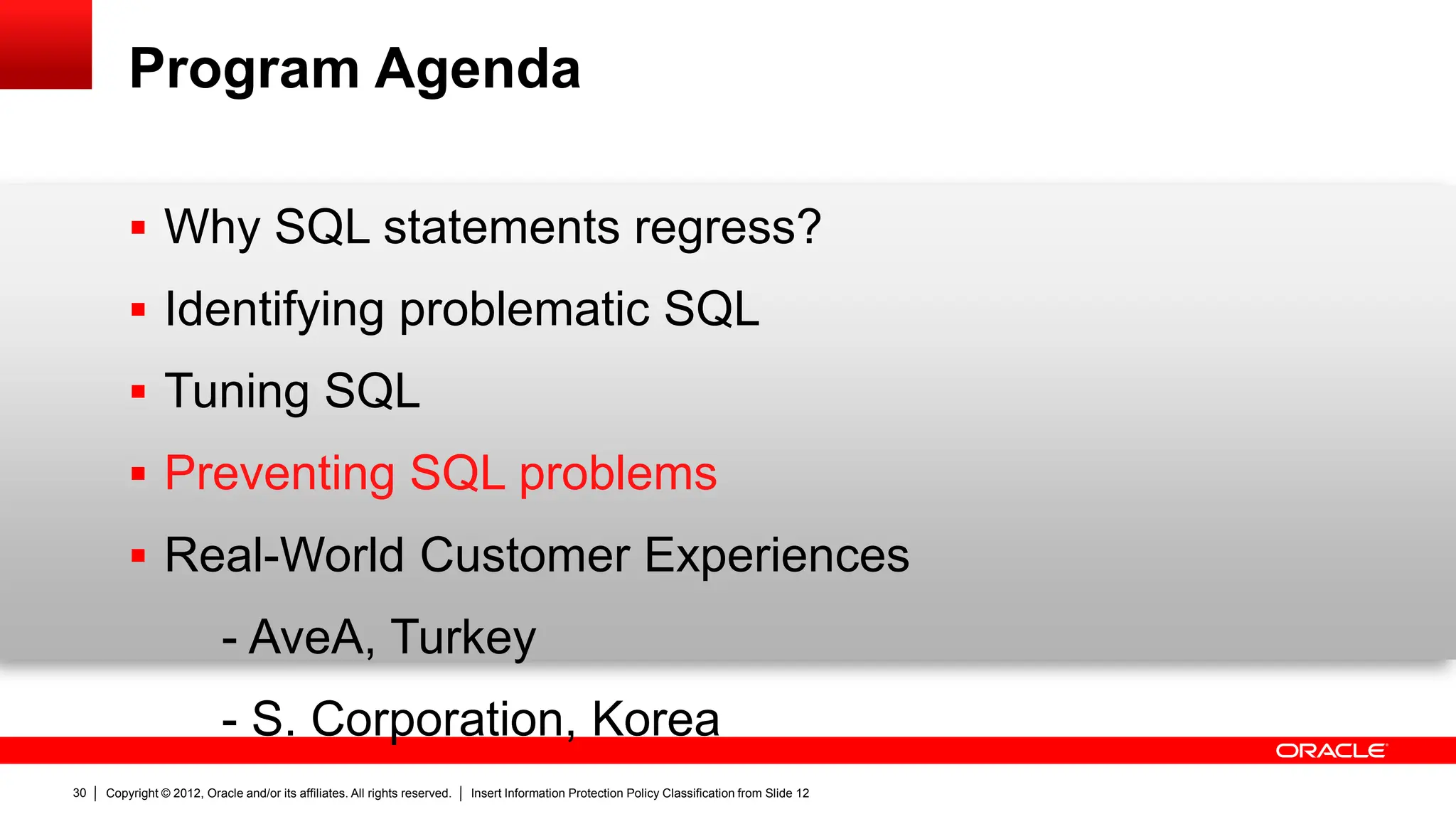 Program Agenda

▪ Why SQL statements regress?
▪ Identifying problematic SQL
▪ Tuning SQL
▪ Preventing SQL problems
▪ Real-World Customer Experiences
- AveA, Turkey
- S. Corporation, Korea

ORACLE

30 | Copyright © 2012, Oracle and/or its affiliates. All rights reserved. | Insert Information Protection Policy Classification from Slide 12